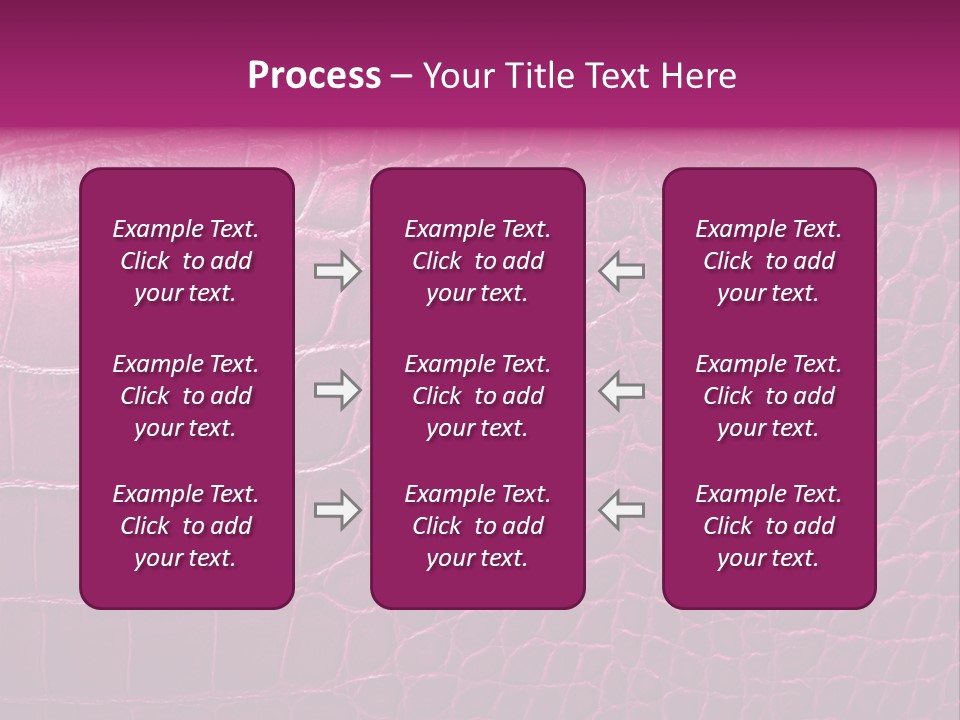 Process – Your Title Text Here

Example Text. Click to add your text.

Example Text. Click to add your text.

Example Text. Click to add your text.

Example Text. Click to add your text.

Example Text. Click to add your text.

Example Text. Click to add your text.

Example Text. Click to add your text.

Example Text. Click to add your text.

Example Text. Click to add your text.